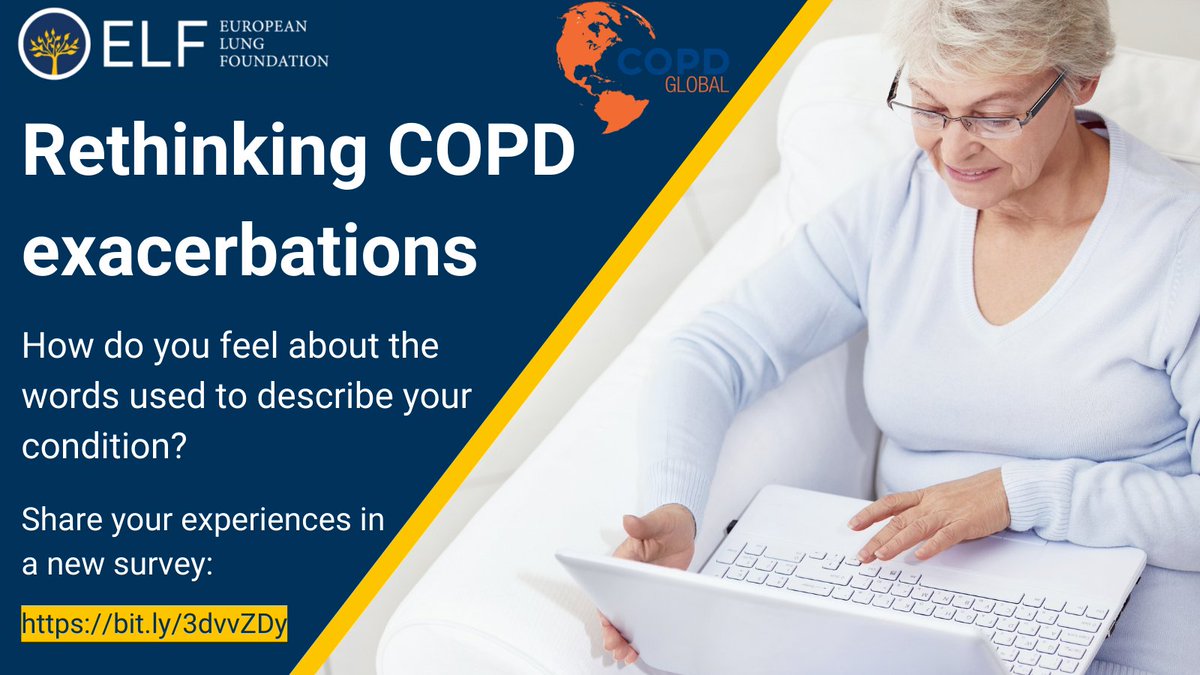 ELF EUROPEAN LUNG FOUNDATION

COPD GLOBAL

Rethinking COPD exacerbations

How do you feel about the words used to describe your condition?

Share your experiences in a new survey:

https://bit.ly/3dvvZDy